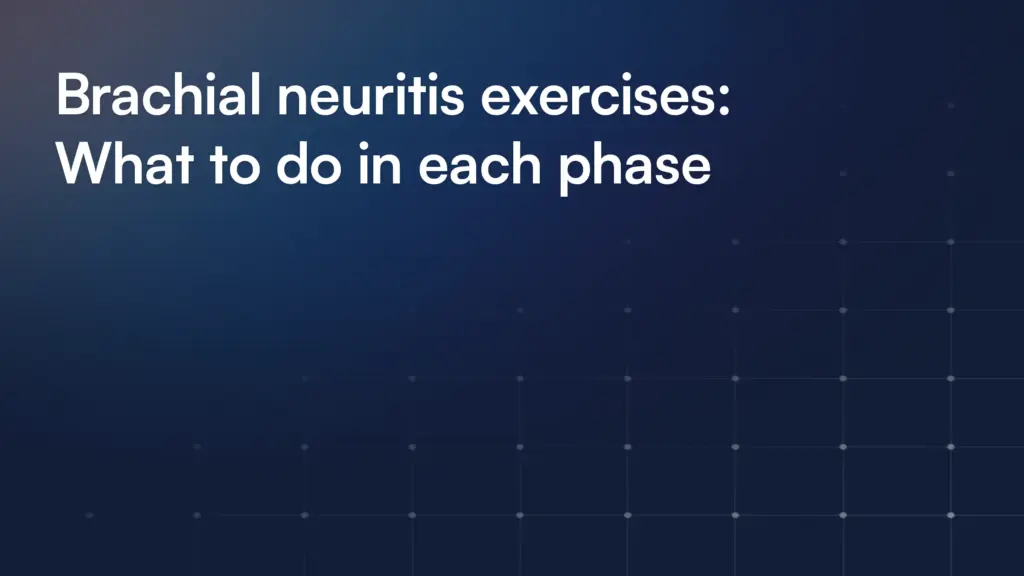 Brachial neuritis exercises:
What to do in each phase